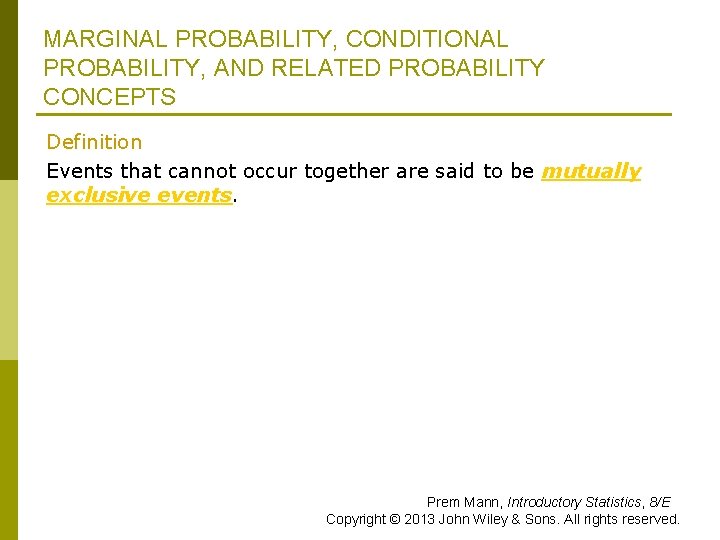 MARGINAL PROBABILITY, CONDITIONAL PROBABILITY, AND RELATED PROBABILITY CONCEPTS

Definition

Events that cannot occur together are said to be mutually exclusive events.

Prem Mann, Introductory Statistics, 8/E
Copyright © 2013 John Wiley & Sons. All rights reserved.